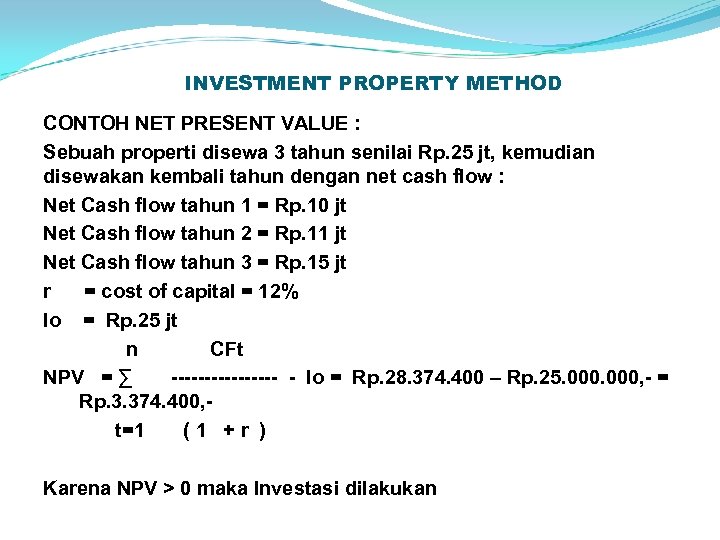 INVESTMENT PROPERTY METHOD

CONTOH NET PRESENT VALUE :

Sebuah properti disewa 3 tahun senilai Rp.25 jt, kemudian disewakan kembali tahun dengan net cash flow :

Net Cash flow tahun 1 = Rp.10 jt

Net Cash flow tahun 2 = Rp.11 jt

Net Cash flow tahun 3 = Rp.15 jt

r = cost of capital = 12%

Io = Rp.25 jt

n CFt

NPV = ∑ ---------------- - Io = Rp.28.374.400 – Rp.25.000.000,- = Rp.3.374.400,-

t=1 ( 1 + r )

Karena NPV > 0 maka Investasi dilakukan